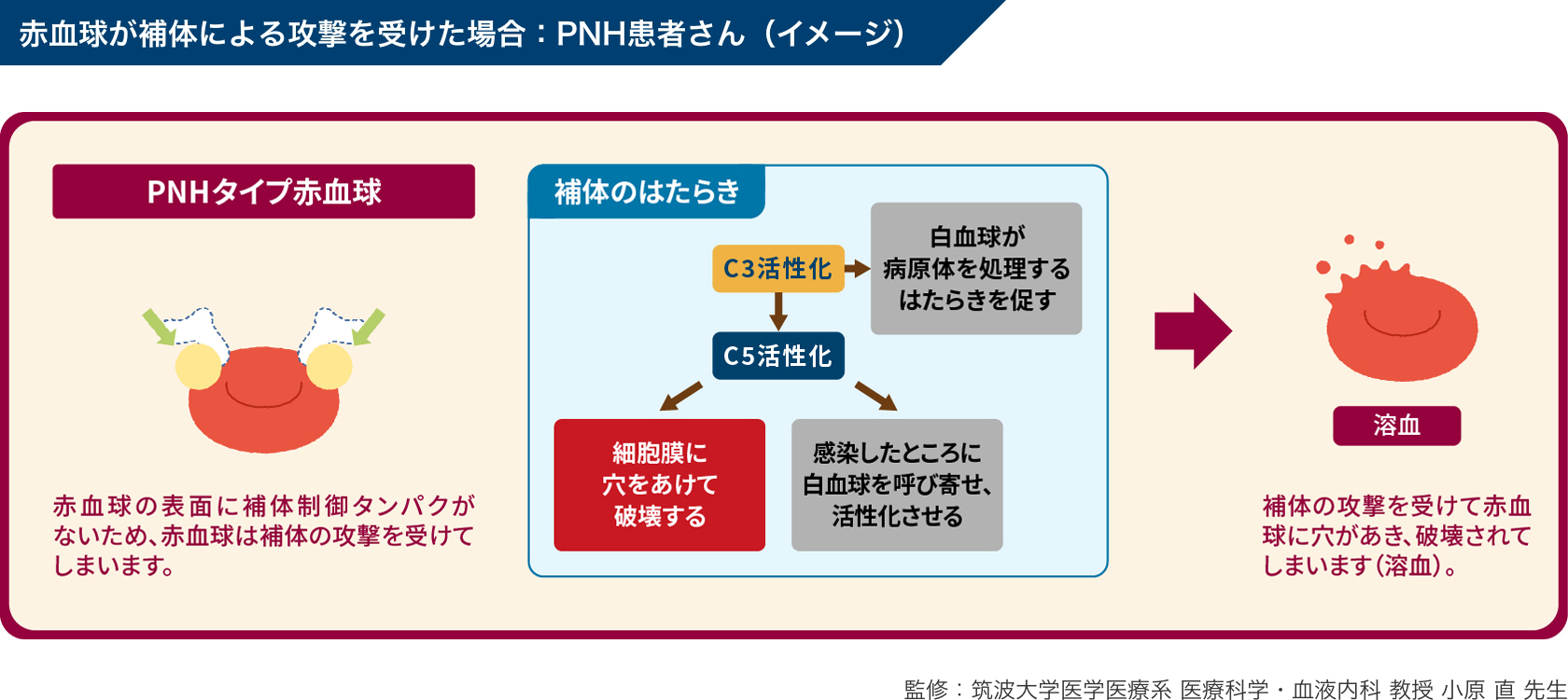 赤血球が補体による攻撃を受けた場合：PNH患者さん（イメージ）

PNHタイプ赤血球

赤血球の表面に補体制御タンパクがないため、赤血球は補体の攻撃を受けてしまいます。

補体のはたらき

C3活性化

白血球が病原体を処理するはたらきを促す

C5活性化

細胞膜に穴をあけて破壊する

感染したところに白血球を呼び寄せ、活性化させる

溶血

補体の攻撃を受けて赤血球に穴があき、破壊されてしまいます（溶血）。

監修：筑波大学医学医療系 医療科学・血液内科 教授 小原 直 先生